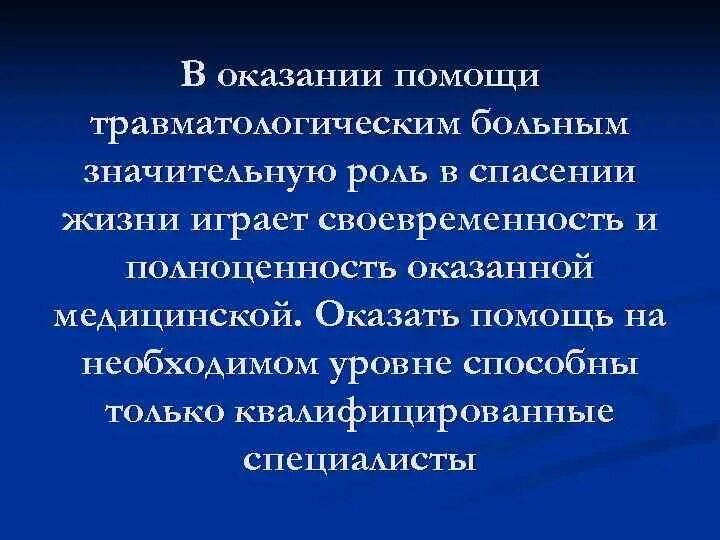 В оказании помощи травматологическим больным значительную роль в спасении жизни играет своевременность и полноценность оказанной медицинской. Оказать помощь на необходимом уровне способны только квалифицированные специалисты